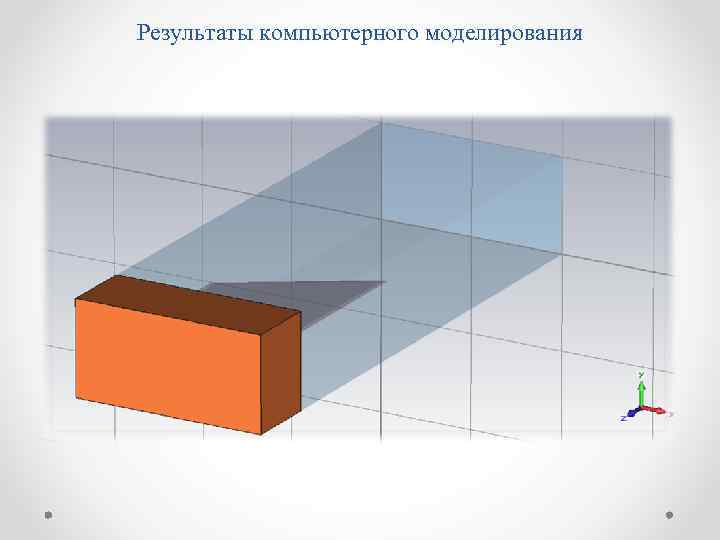 Результаты компьютерного моделирования

y
z
x